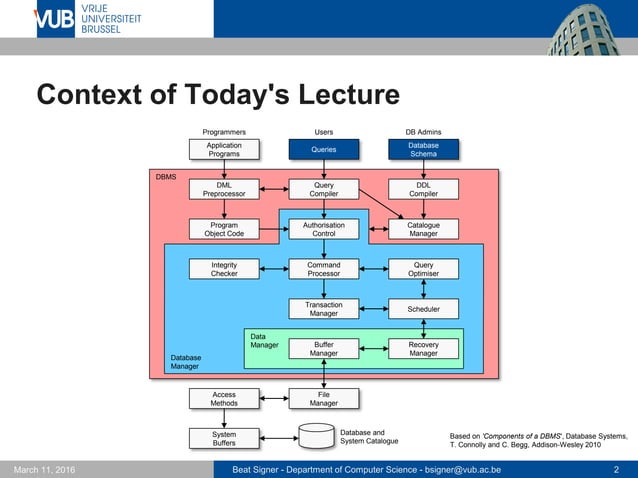 VUB VRIJE UNIVERSITEIT BRUSSEL

Context of Today's Lecture

Programmers
Users
DB Admins
Application Programs
Queries
Database Schema
DBMS
DML Preprocessor
Query Compiler
DDL Compiler
Program Object Code
Authorisation Control
Catalogue Manager
Integrity Checker
Command Processor
Query Optimiser
Transaction Manager
Scheduler
Data Manager
Buffer Manager
Recovery Manager
Database Manager
Access Methods
File Manager
System Buffers
Database and System Catalogue

Based on 'Components of a DBMS', Database Systems, T. Connolly and C. Begg, Addison-Wesley 2010

March 11, 2016
Beat Signer - Department of Computer Science - bsigner@vub.ac.be
2